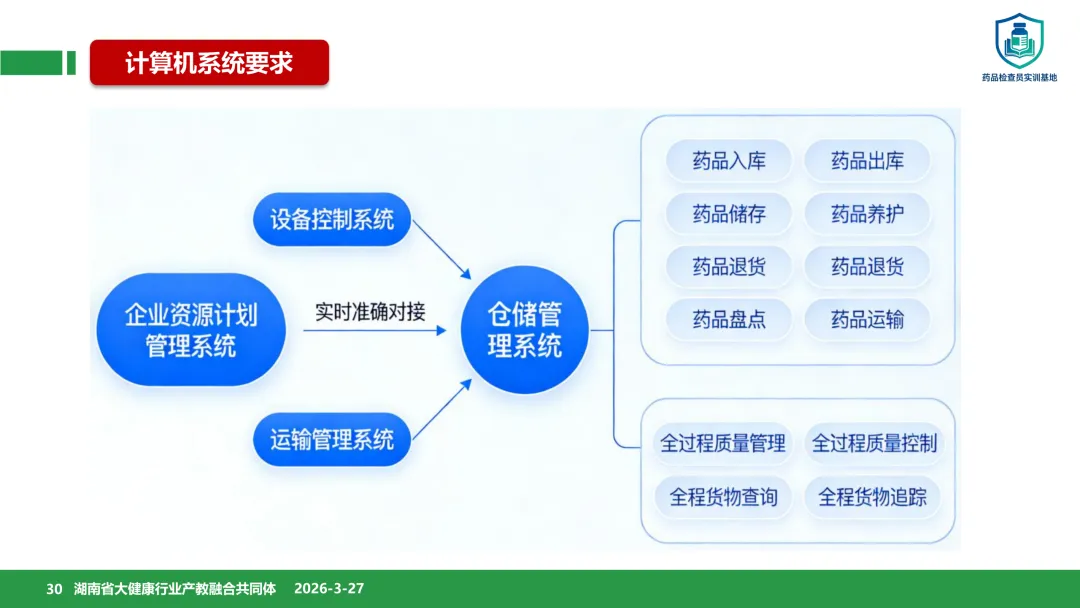 计算机系统要求

药品检查员实训基地

设备控制系统

企业资源计划管理系统

实时准确对接

仓储管理系统

运输管理系统

药品入库
药品出库
药品储存
药品养护
药品退货
药品退货
药品盘点
药品运输

全过程质量管理
全过程质量控制
全程货物查询
全程货物追踪

30 湖南省大健康行业产教融合共同体 2026-3-27